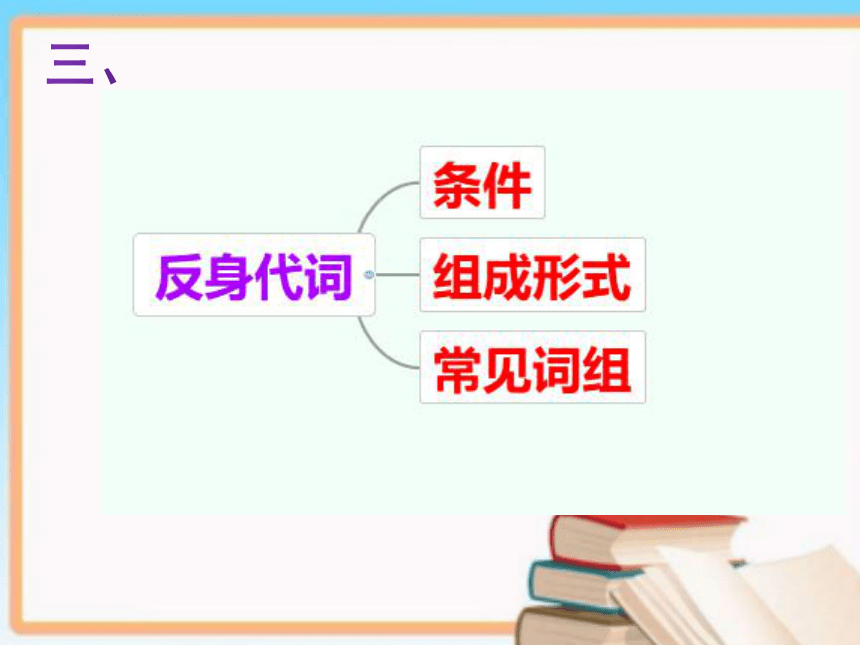 三、

反身代词

条件

组成形式

常见词组